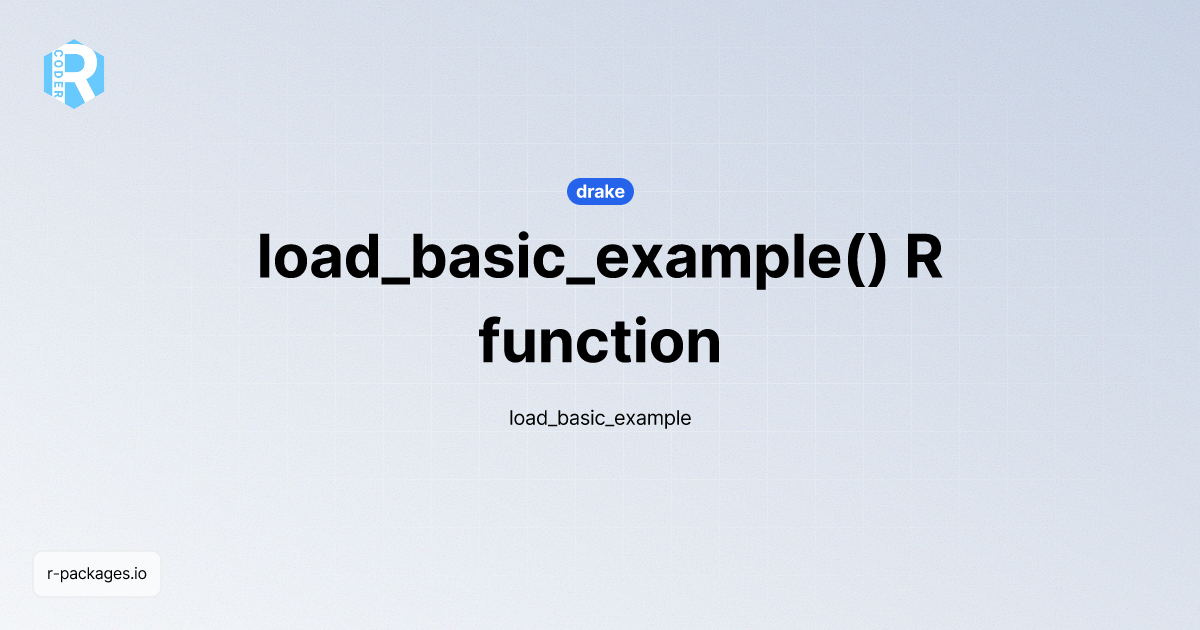 R CODER

drake

load_basic_example() R function

load_basic_example

r-packages.io